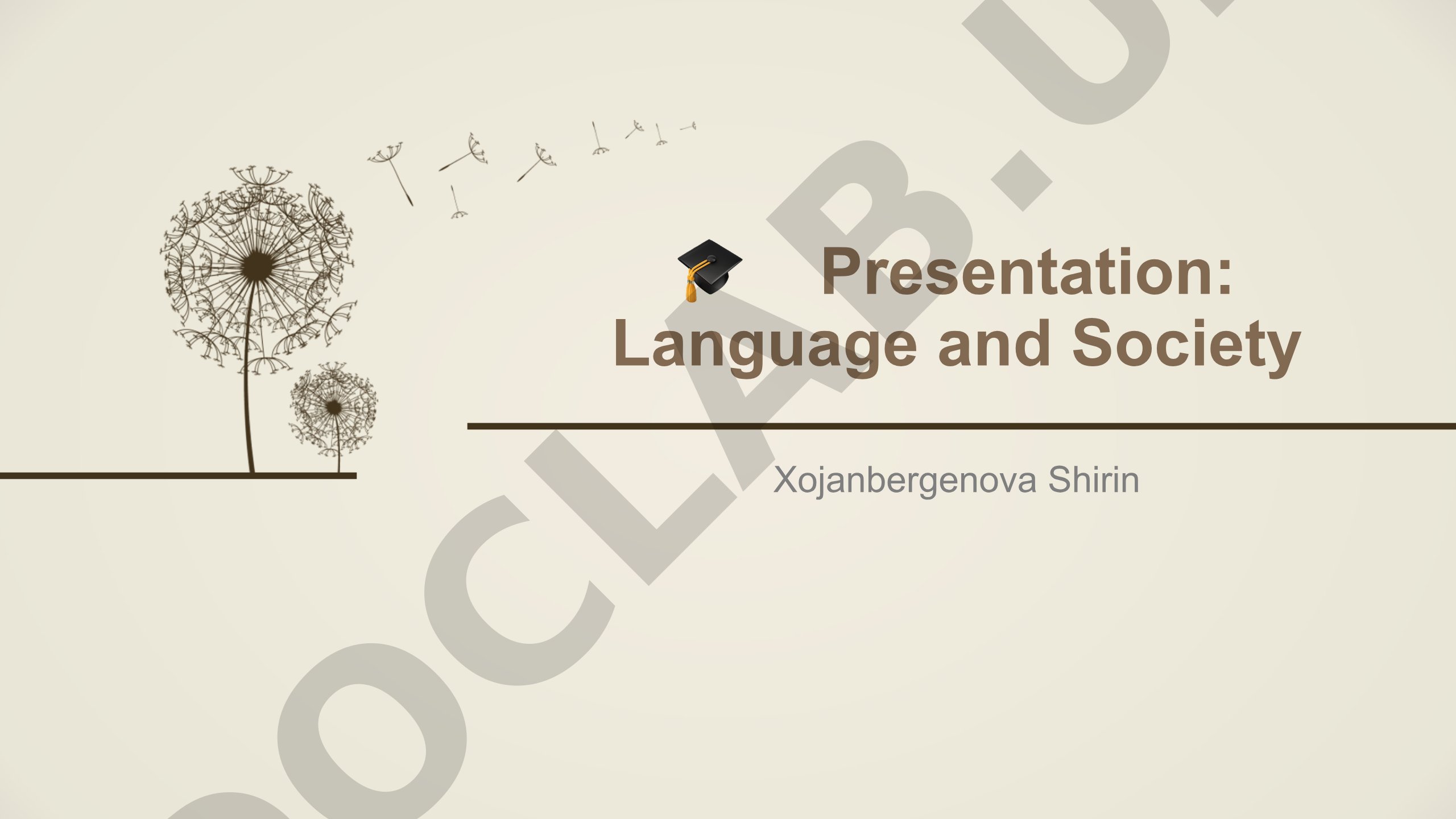 🎓 Presentation: Language and Society

Xojanbergenova Shirin

OCLAB.U